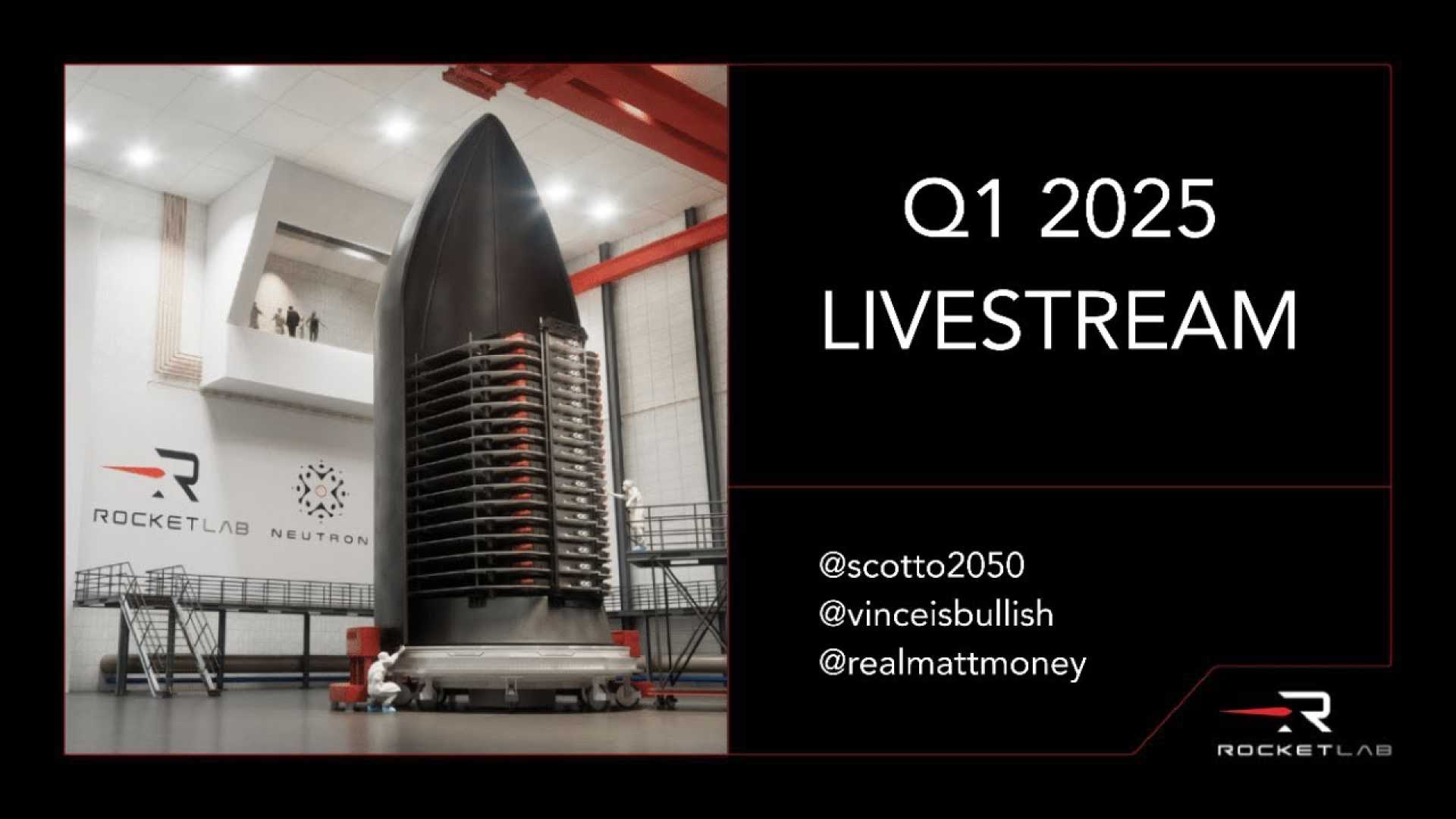 ROCKETLAB

NEUTRON

Q1 2025 LIVESTREAM

@scotto2050
@vinceisbullish
@realmattmoney

ROCKETLAB